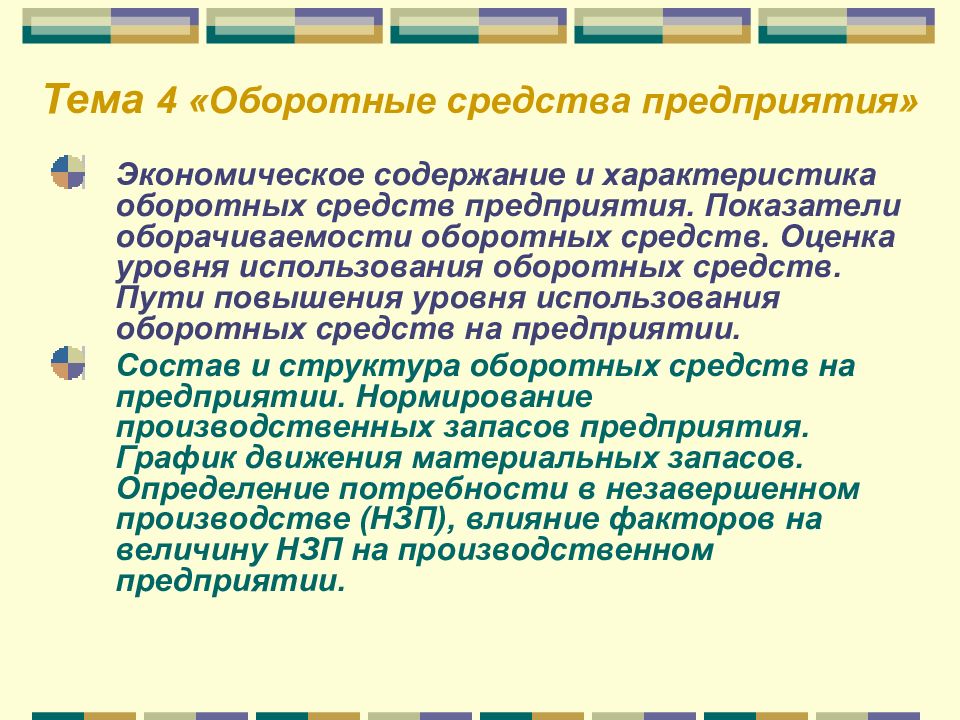 Тема 4 «Оборотные средства предприятия»

Экономическое содержание и характеристика оборотных средств предприятия. Показатели оборачиваемости оборотных средств. Оценка уровня использования оборотных средств. Пути повышения уровня использования оборотных средств на предприятии.

Состав и структура оборотных средств на предприятии. Нормирование производственных запасов предприятия. График движения материальных запасов. Определение потребности в незавершенном производстве (НЗП), влияние факторов на величину НЗП на производственном предприятии.